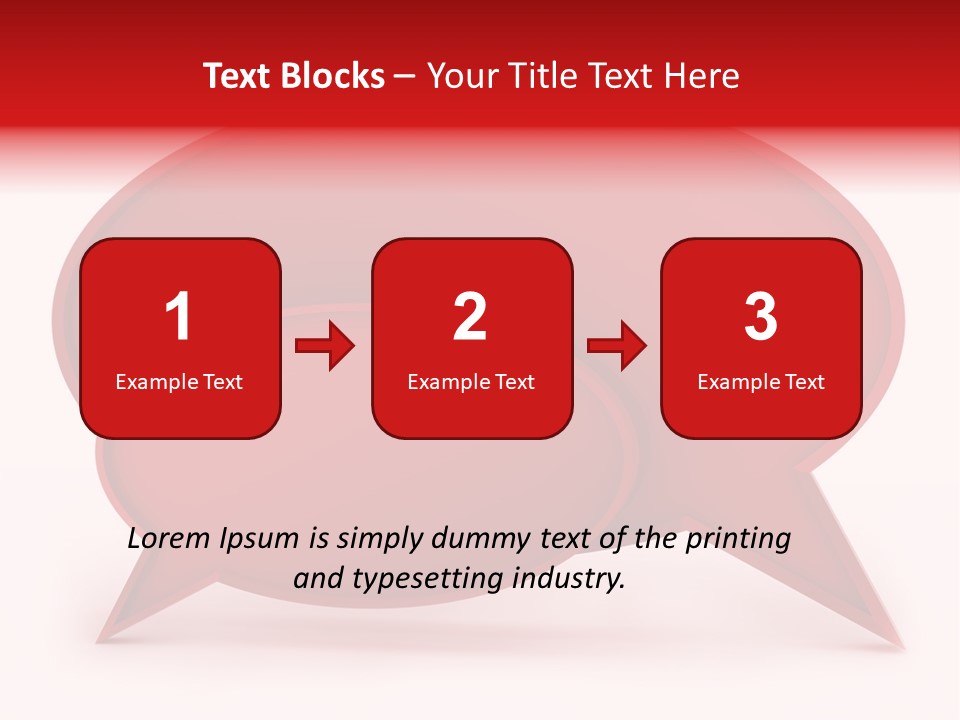 Text Blocks – Your Title Text Here

1
Example Text

2
Example Text

3
Example Text

Lorem Ipsum is simply dummy text of the printing and typesetting industry.